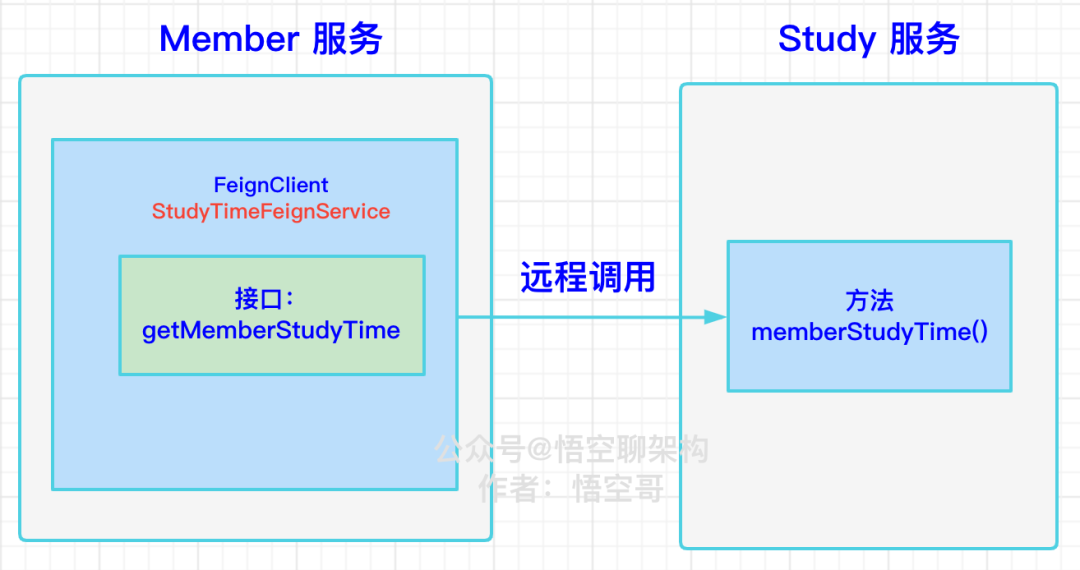 Member 服务

Study 服务

FeignClient
StudyTimeFeignService

接口：
getMemberStudyTime

远程调用

方法
memberStudyTime()

公众号@悟空聊架构
作者：悟空哥